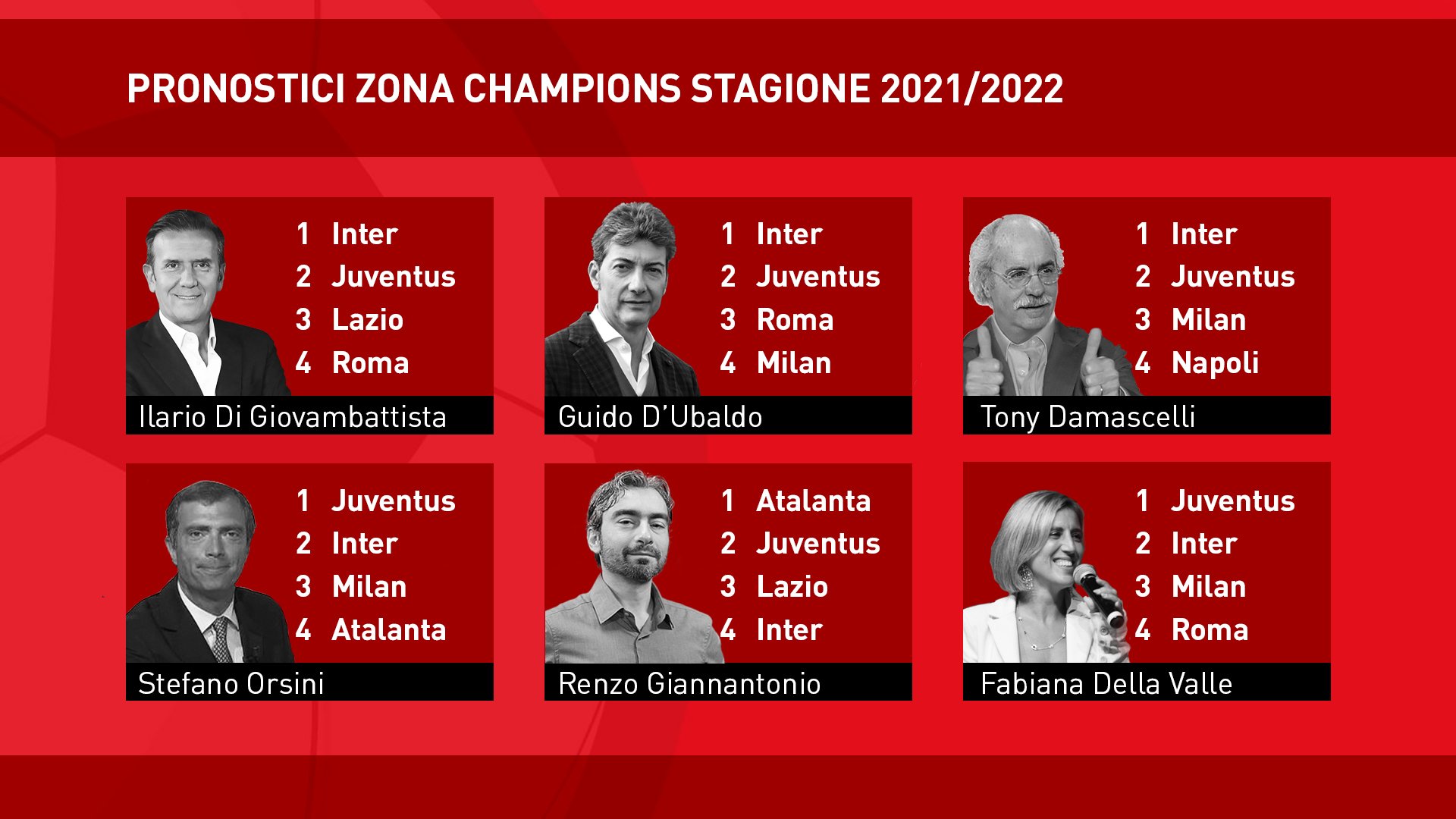 PRONOSTICI ZONA CHAMPIONS STAGIONE 2021/2022

1 Inter
2 Juventus
3 Lazio
4 Roma

Ilario Di Giovambattista

1 Inter
2 Juventus
3 Roma
4 Milan

Guido D'Ubaldo

1 Inter
2 Juventus
3 Milan
4 Napoli

Tony Damascelli

1 Juventus
2 Inter
3 Milan
4 Atalanta

Stefano Orsini

1 Atalanta
2 Juventus
3 Lazio
4 Inter

Renzo Giannantonio

1 Juventus
2 Inter
3 Milan
4 Roma

Fabiana Della Valle